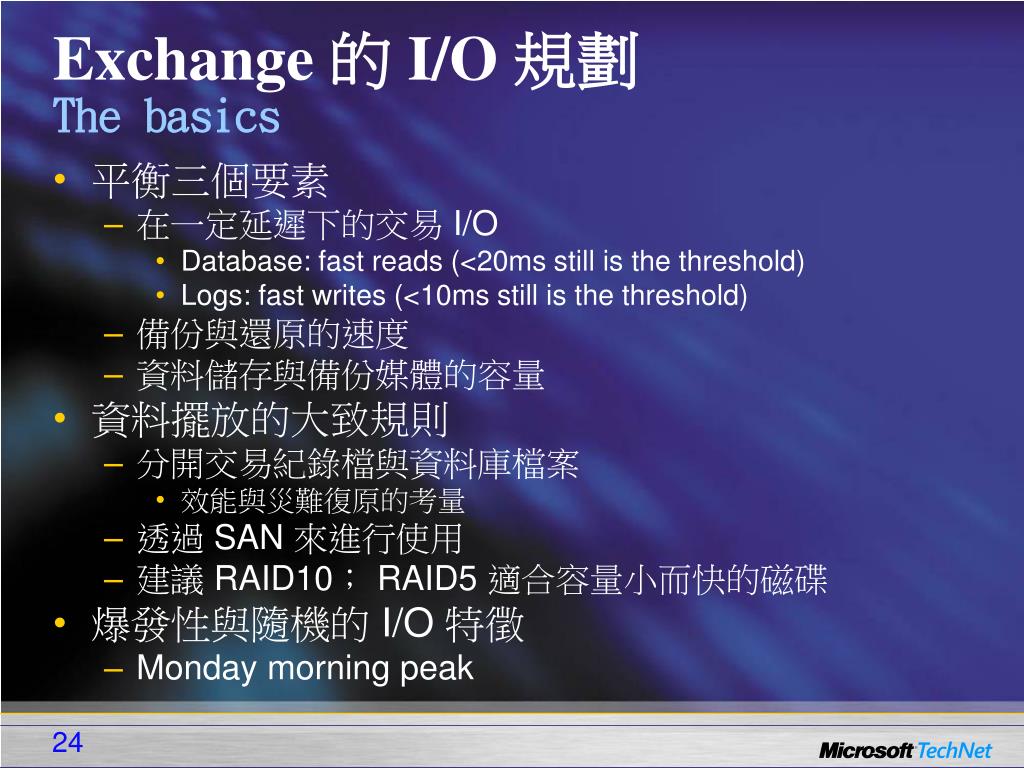 Exchange 的 I/O 規劃
The basics

• 平衡三個要素
– 在一定延遲下的交易 I/O
• Database: fast reads (<20ms still is the threshold)
• Logs: fast writes (<10ms still is the threshold)
– 備份與還原的速度
– 資料儲存與備份媒體的容量
• 資料擺放的大致規則
– 分開交易紀錄檔與資料庫檔案
• 效能與災難復原的考量
– 透過 SAN 來進行使用
– 建議 RAID10； RAID5 適合容量小而快的磁碟
• 爆發性與隨機的 I/O 特徵
– Monday morning peak

24

Microsoft TechNet